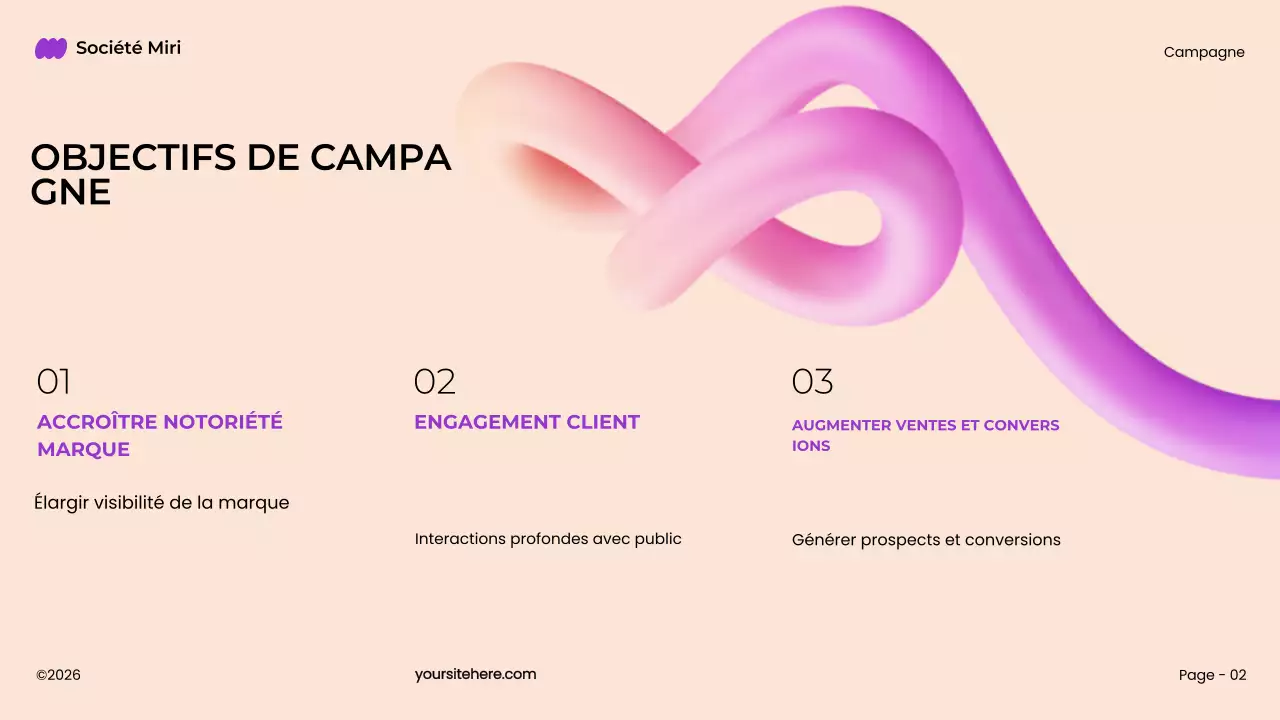 Société Miri

Campagne

OBJECTIFS DE CAMPA GNE

01

ACCROÎTRE NOTORIÉTÉ MARQUE

Élargir visibilité de la marque

02

ENGAGEMENT CLIENT

Interactions profondes avec public

03

AUGMENTER VENTES ET CONVERS IONS

Générer prospects et conversions

©2026

yoursitehere.com

Page - 02